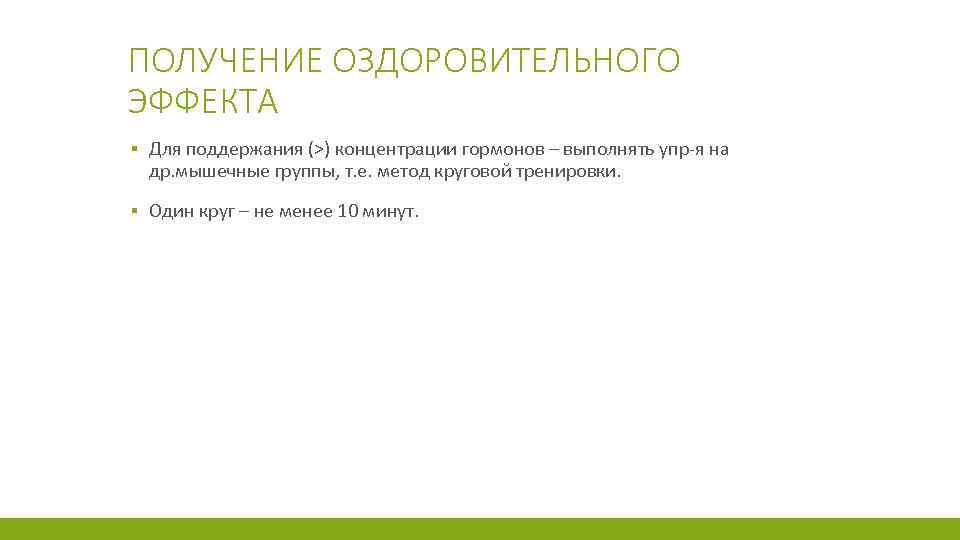 ПОЛУЧЕНИЕ ОЗДОРОВИТЕЛЬНОГО ЭФФЕКТА

▪ Для поддержания (>) концентрации гормонов – выполнять упр-я на др.мышечные группы, т.е. метод круговой тренировки.

▪ Один круг – не менее 10 минут.